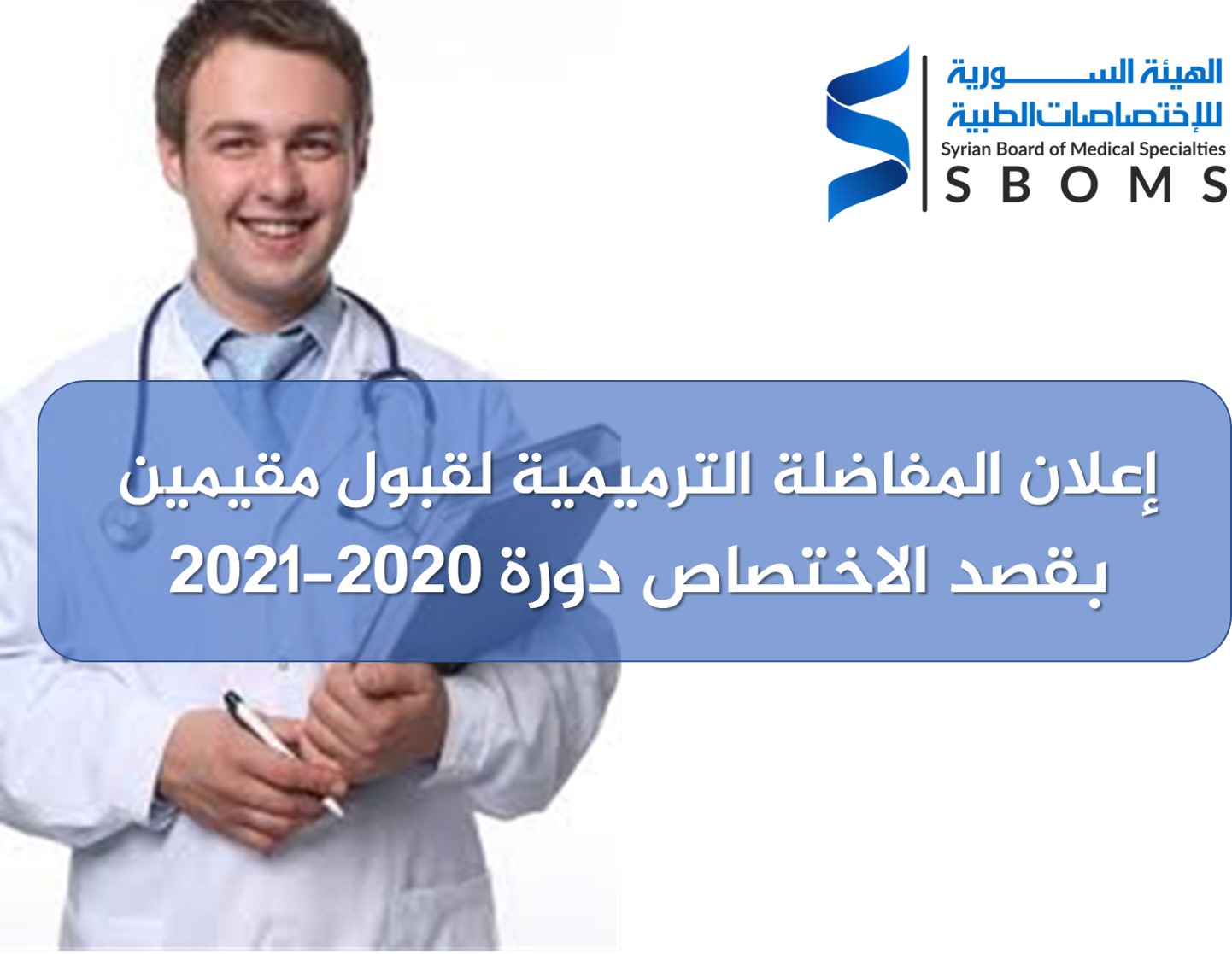 الهيئة السورية
للإختصاصات الطبية
Syrian Board of Medical Specialties
SBOMS

إعلان المفاضلة الترميمية لقبول مقيمين بقصد الاختصاص دورة 2020-2021